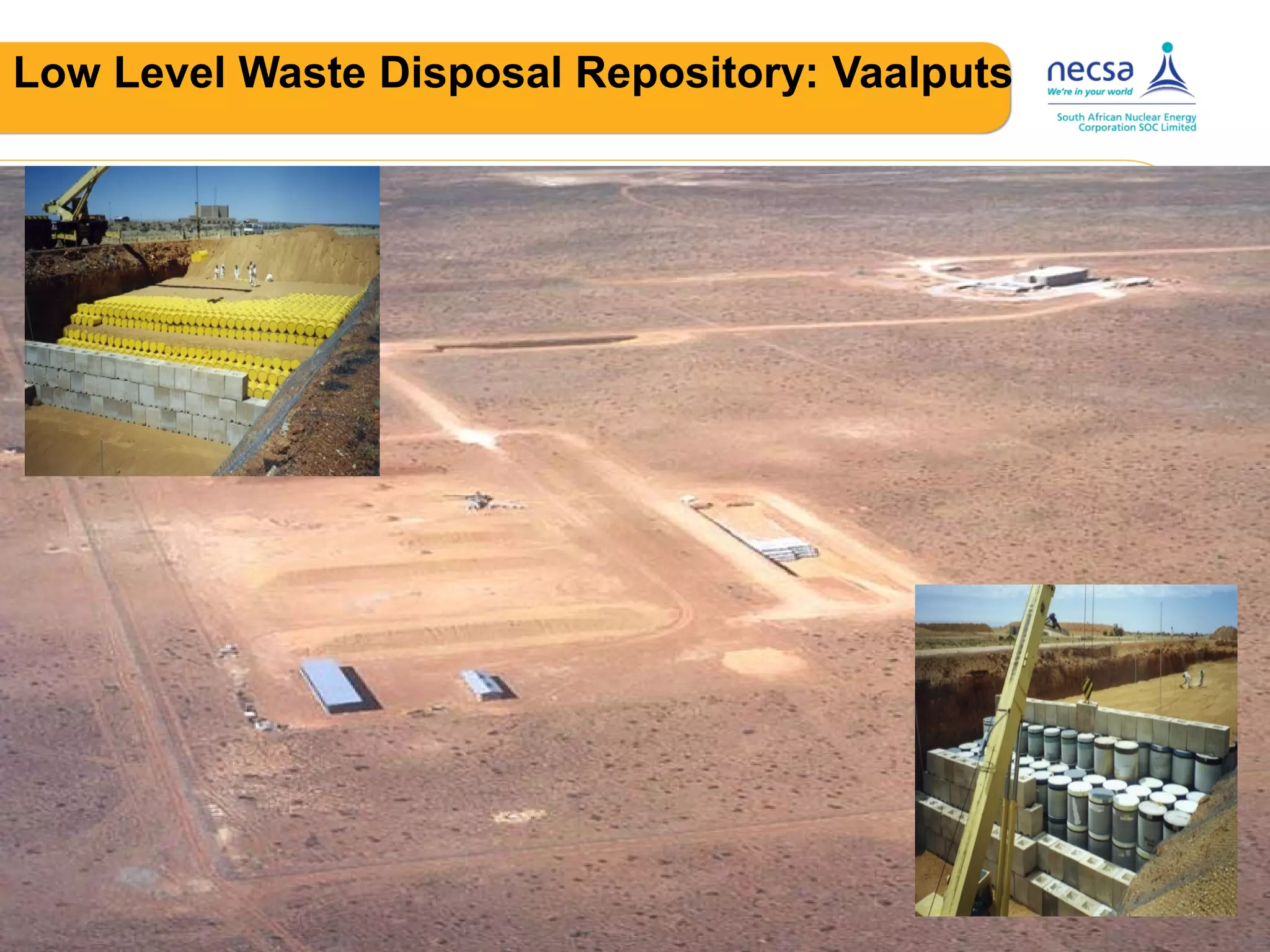 Low Level Waste Disposal Repository: Vaalputs

necsa
We're in your world
South African Nuclear Energy Corporation SOC Limited